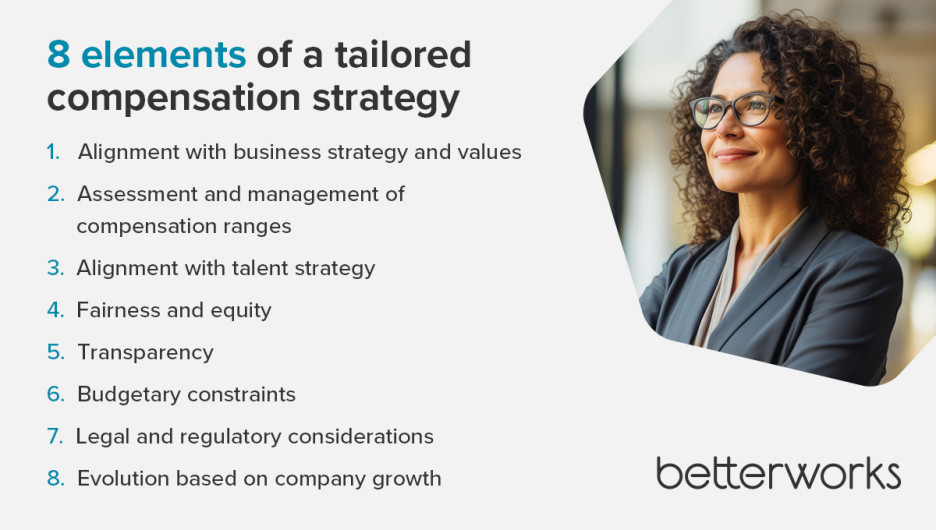 8 elements of a tailored compensation strategy

1. Alignment with business strategy and values
2. Assessment and management of compensation ranges
3. Alignment with talent strategy
4. Fairness and equity
5. Transparency
6. Budgetary constraints
7. Legal and regulatory considerations
8. Evolution based on company growth

betterworks